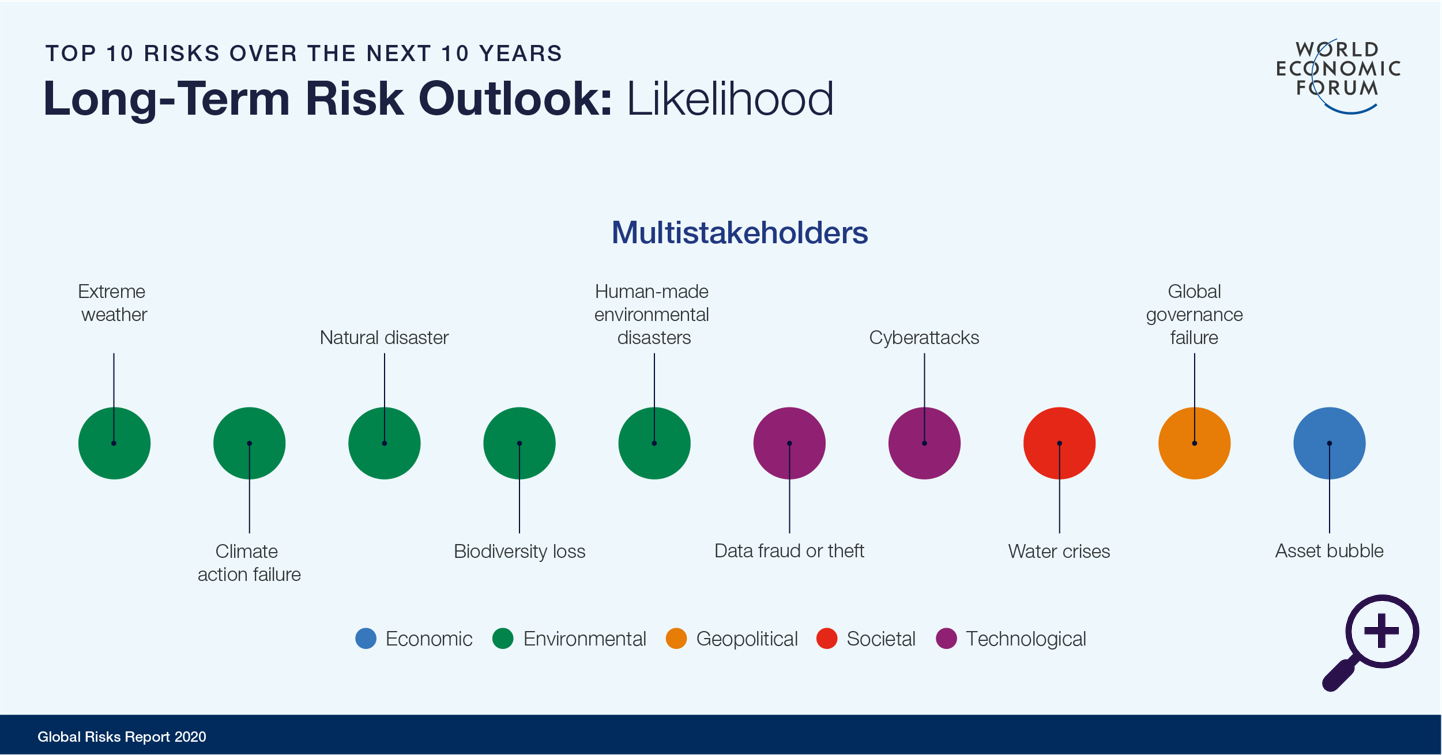 TOP 10 RISKS OVER THE NEXT 10 YEARS
Long-Term Risk Outlook: Likelihood

WORLD ECONOMIC FORUM

Multistakeholders

Extreme weather

Climate action failure

Natural disaster

Biodiversity loss

Human-made environmental disasters

Data fraud or theft

Cyberattacks

Water crises

Global governance failure

Asset bubble

Economic Environmental Geopolitical Societal Technological

Global Risks Report 2020